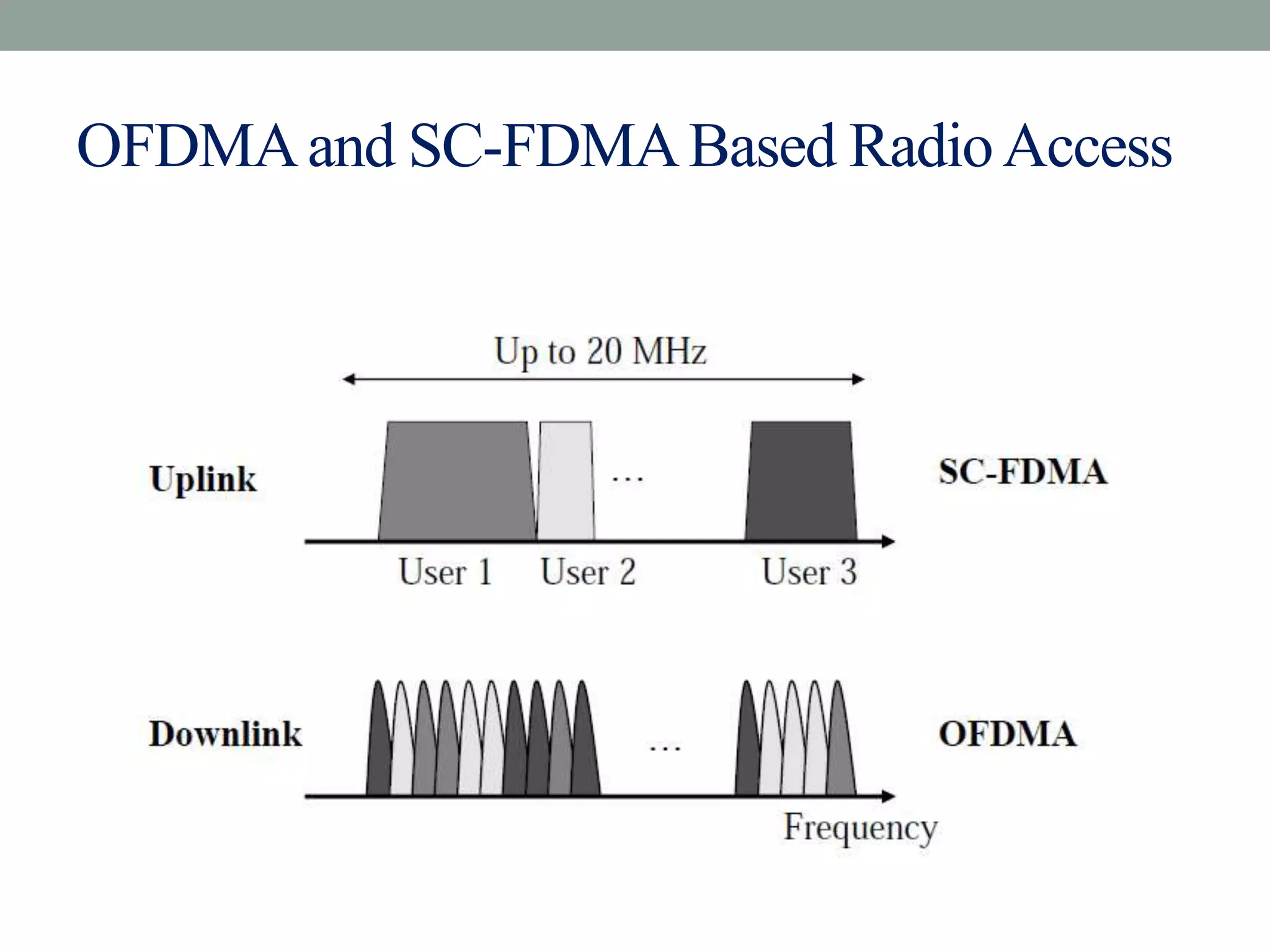 OFDMA and SC-FDMA Based Radio Access

Up to 20 MHz

Uplink

...

SC-FDMA

User 1 User 2 User 3

Downlink

...

OFDMA

Frequency